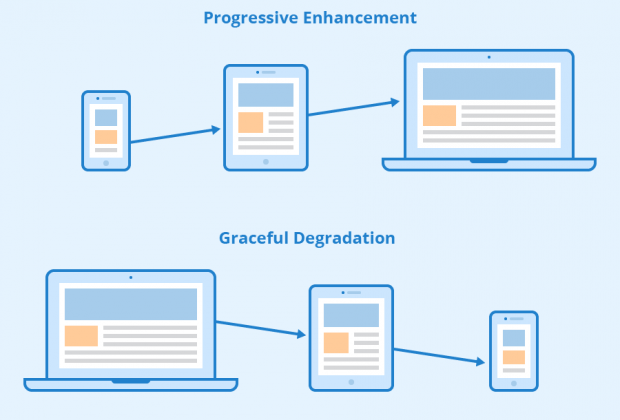 Progressive Enhancement

Graceful Degradation